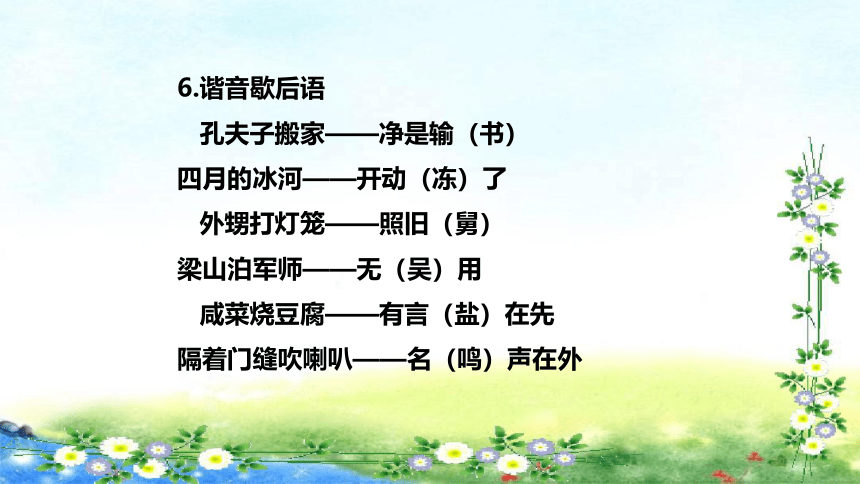 6.谐音歇后语

孔夫子搬家——净是输（书）

四月的冰河——开动（冻）了

外甥打灯笼——照旧（舅）

梁山泊军师——无（吴）用

咸菜烧豆腐——有言（盐）在先

隔着门缝吹喇叭——名（鸣）声在外